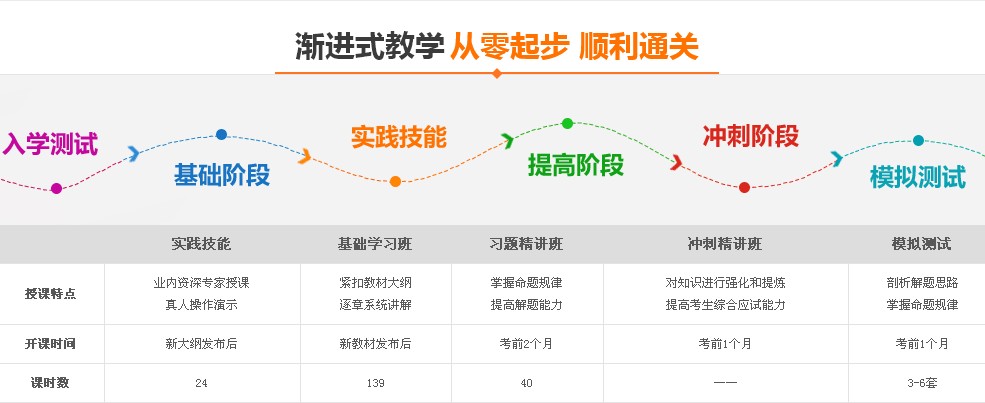 渐进式教学 从零起步 顺利通关

入学测试
基础阶段
实践技能
提高阶段
冲刺阶段
模拟测试

| | 实践技能 | 基础学习班 | 习题精讲班 | 冲刺精讲班 | 模拟测试 |
|---|---|---|---|---|---|
| 授课特点 | 业内资深专家授课 真人操作演示 | 紧扣教材大纲 逐章系统讲解 | 掌握命题规律 提高解题能力 | 对知识进行强化和提炼 提高考生综合应试能力 | 剖析解题思路 掌握命题规律 |
| 开课时间 | 新大纲发布后 | 新教材发布后 | 考前2个月 | 考前1个月 | 考前1个月 |
| 课时数 | 24 | 139 | 40 | —— | 3-6套 |